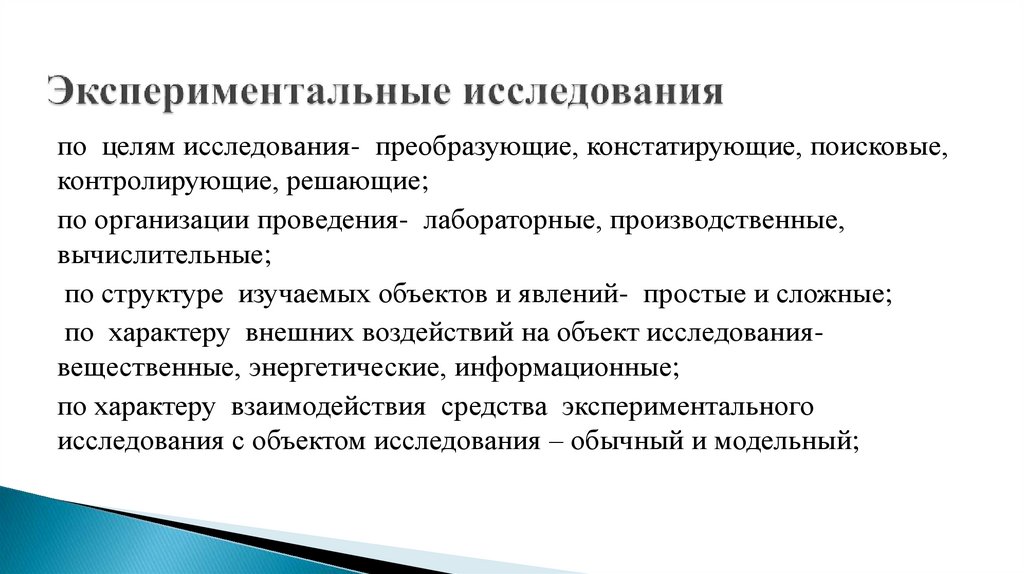 Экспериментальные исследования

по целям исследования- преобразующие, констатирующие, поисковые, контролирующие, решающие;

по организации проведения- лабораторные, производственные, вычислительные;

по структуре изучаемых объектов и явлений- простые и сложные;

по характеру внешних воздействий на объект исследования- вещественные, энергетические, информационные;

по характеру взаимодействия средства экспериментального исследования с объектом исследования – обычный и модельный;